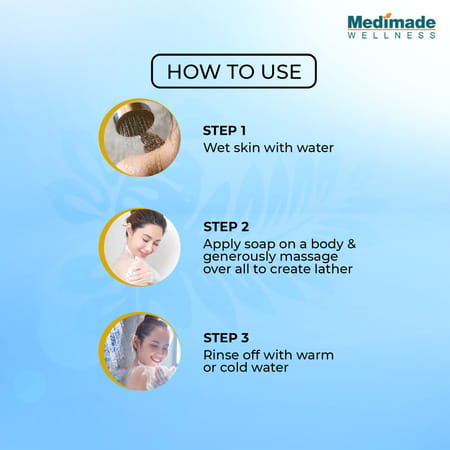 Medimade
WELLNESS

HOW TO USE

STEP 1
Wet skin with water

STEP 2
Apply soap on a body & generously massage over all to create lather

STEP 3
Rinse off with warm or cold water